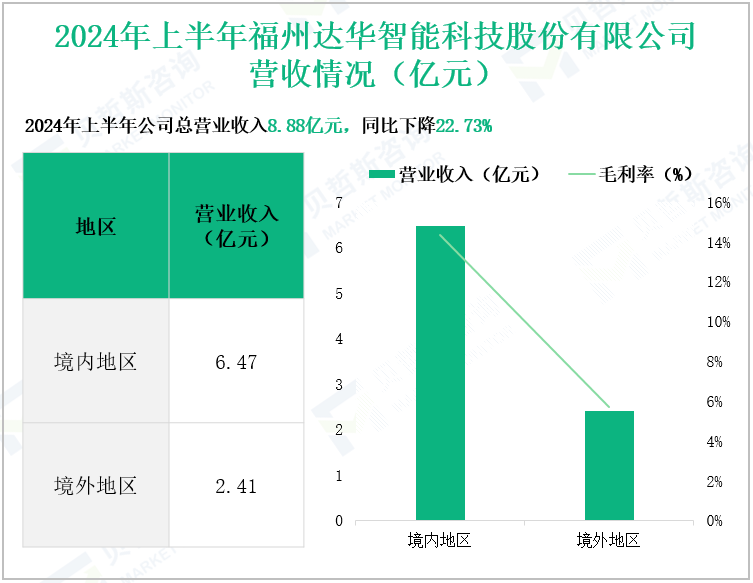 2024年上半年福州达华智能科技股份有限公司营收情况（亿元）

2024年上半年公司总营业收入8.88亿元，同比下降22.73%

| 地区 | 营业收入（亿元） |
|---|---|
| 境内地区 | 6.47 |
| 境外地区 | 2.41 |

营业收入（亿元） 毛利率（%）

7
6
5
4
3
2
1
0

16%
14%
12%
10%
8%
6%
4%
2%
0%

境内地区 境外地区

贝哲斯咨询 MARKET MONITOR